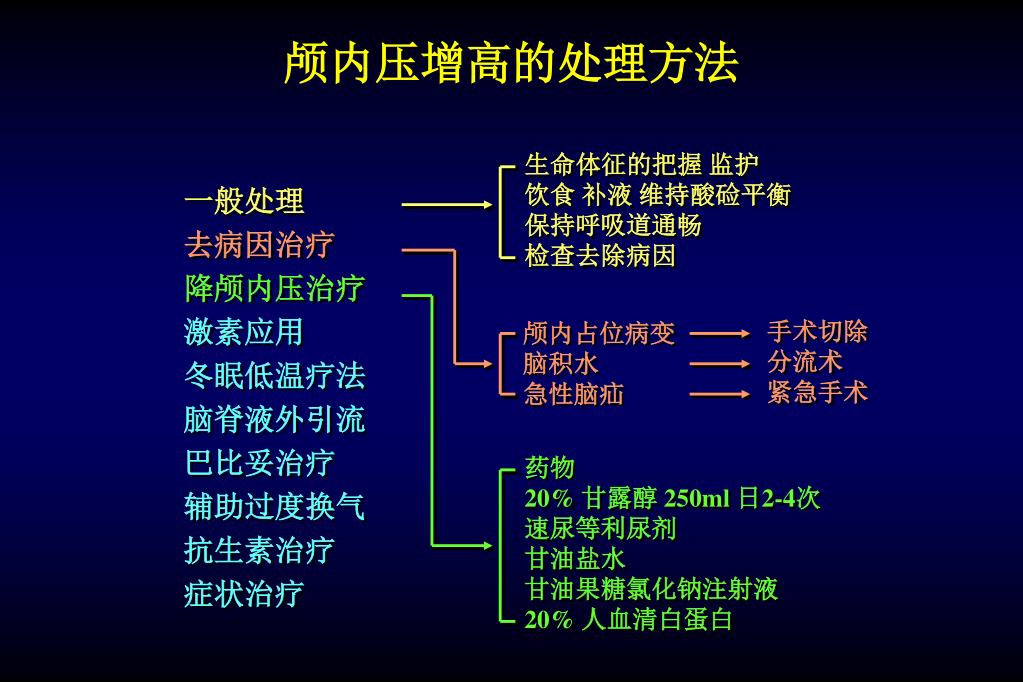 颅内压增高的处理方法

一般处理
去病因治疗
降颅内压治疗
激素应用
冬眠低温疗法
脑脊液外引流
巴比妥治疗
辅助过度换气
抗生素治疗
症状治疗

生命体征的把握 监护
饮食 补液 维持酸碱平衡
保持呼吸道通畅
检查去除病因

颅内占位病变 手术切除
脑积水 分流术
急性脑疝 紧急手术

药物
20% 甘露醇 250ml 日2-4次
速尿等利尿剂
甘油盐水
甘油果糖氯化钠注射液
20% 人血清白蛋白